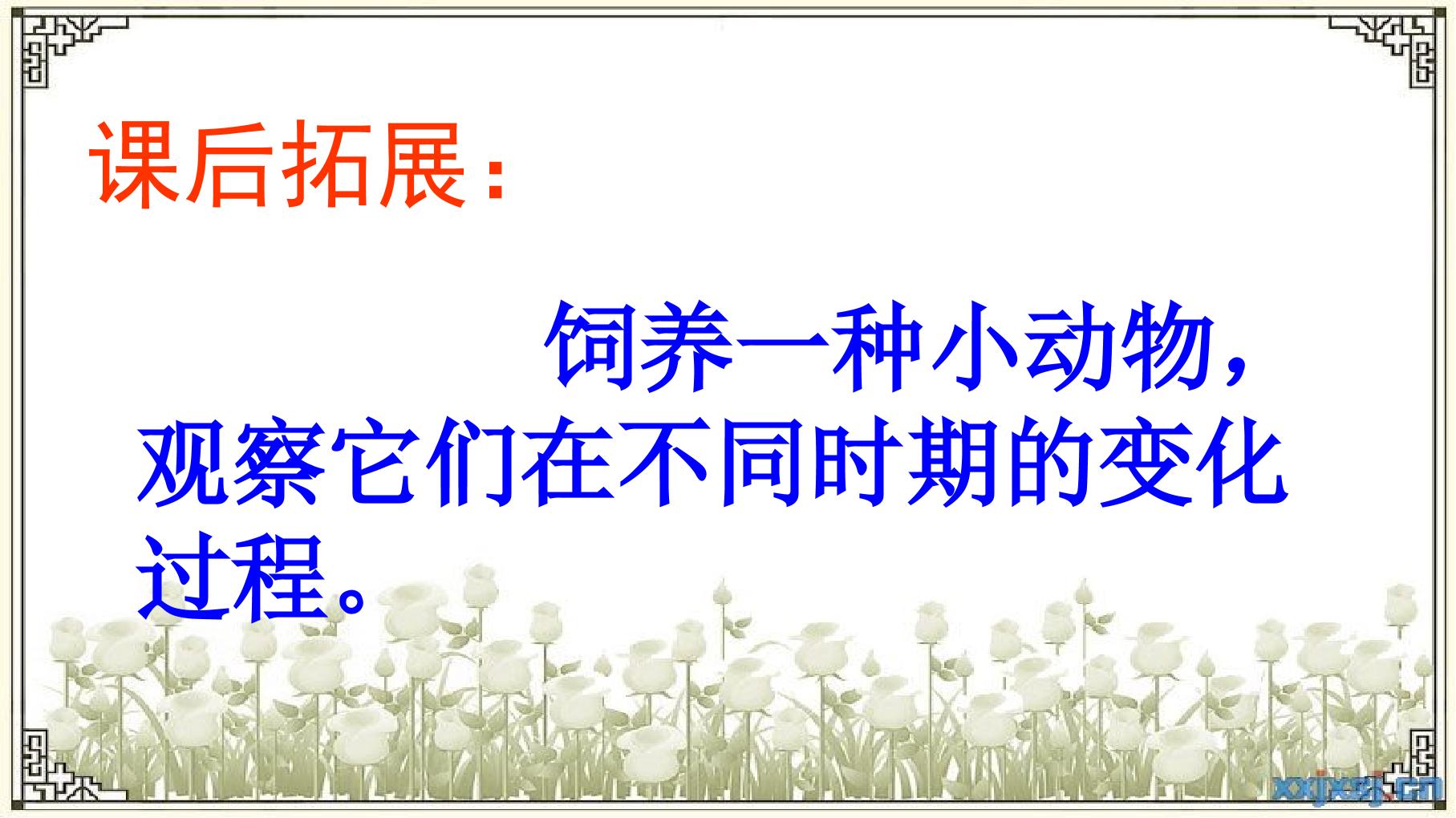 课后拓展：

饲养一种小动物，观察它们在不同时期的变化过程。

xxjxsj.cn